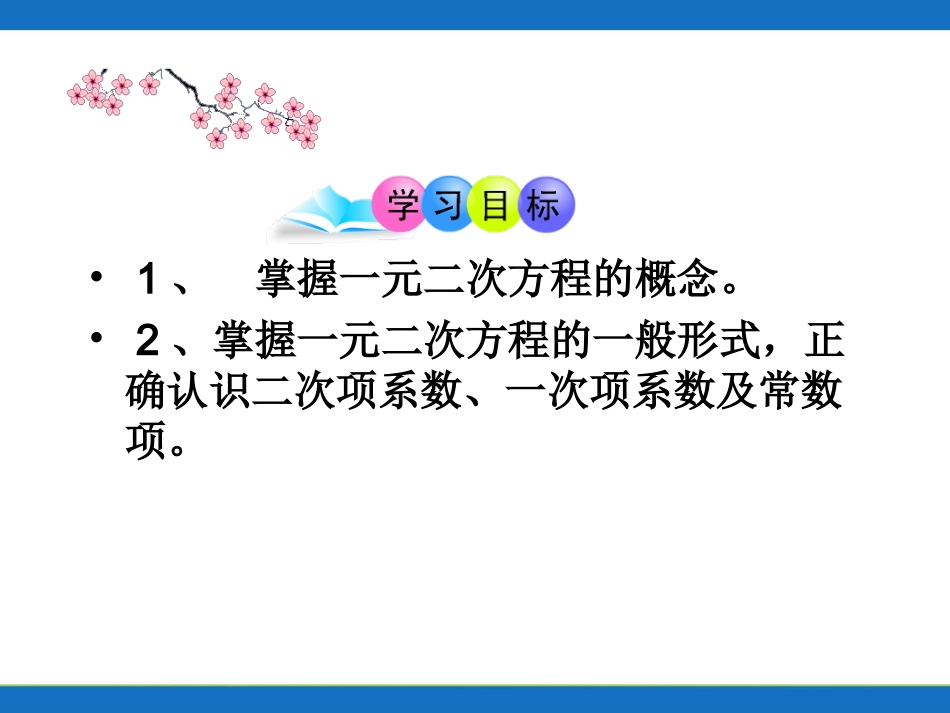 学习目标

• 1、 掌握一元二次方程的概念。

• 2、掌握一元二次方程的一般形式，正确认识二次项系数、一次项系数及常数项。